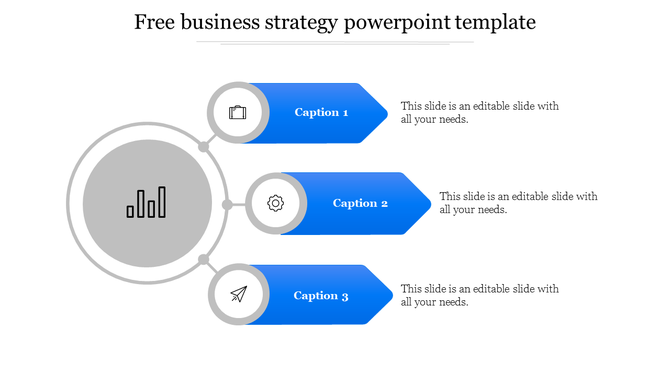 Free business strategy powerpoint template

Caption 1

This slide is an editable slide with all your needs.

Caption 2

This slide is an editable slide with all your needs.

Caption 3

This slide is an editable slide with all your needs.